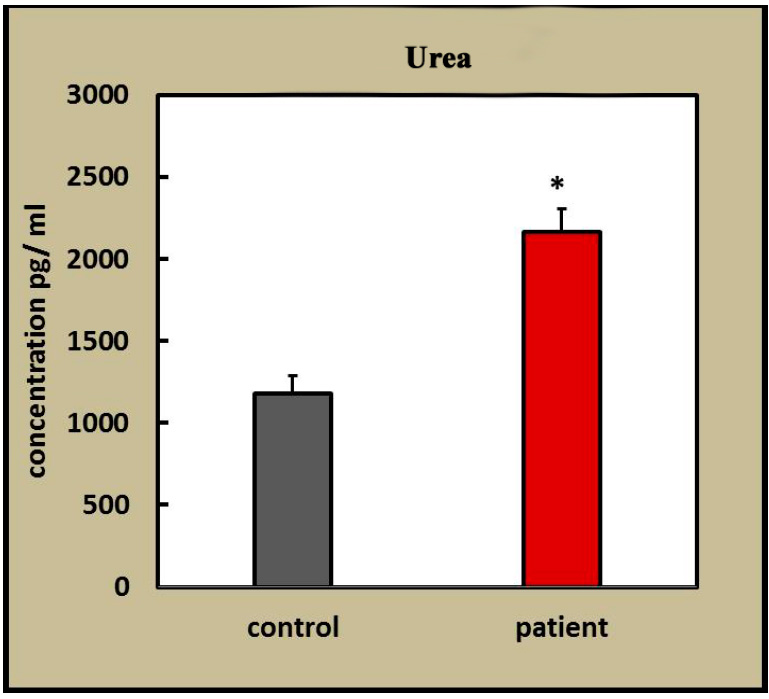 Urea

concentration pg/ ml

3000
2500
2000
1500
1000
500
0

*

control
patient